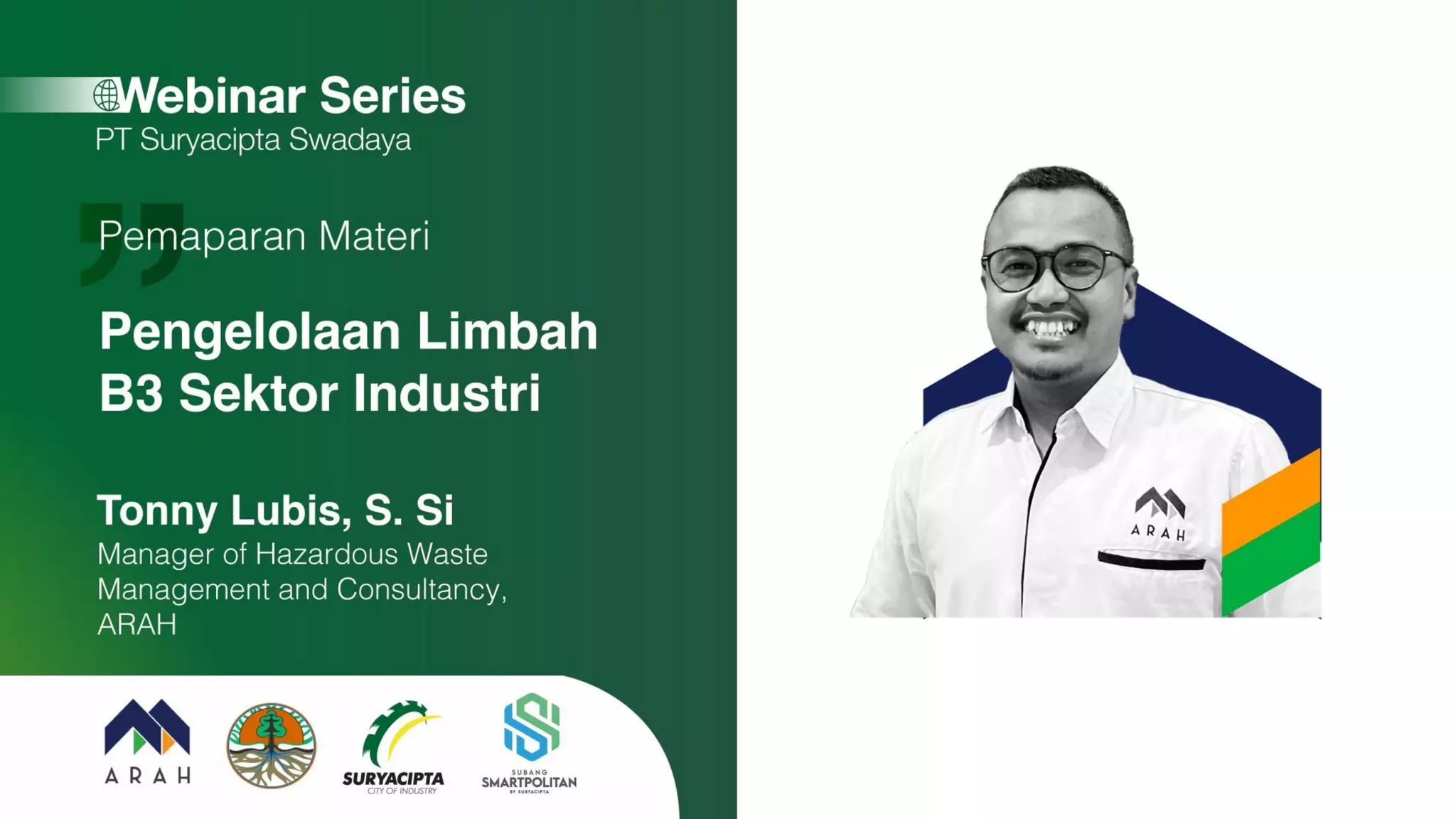 Webinar Series
PT Suryacipta Swadaya

Pemaparan Materi

Pengelolaan Limbah B3 Sektor Industri

Tonny Lubis, S. Si
Manager of Hazardous Waste Management and Consultancy, ARAH

ARAH

ARAH

SURYACIPTA
CITY OF INDUSTRY

SUBANG
SMARTPOLITAN
BY SURYACIPTA